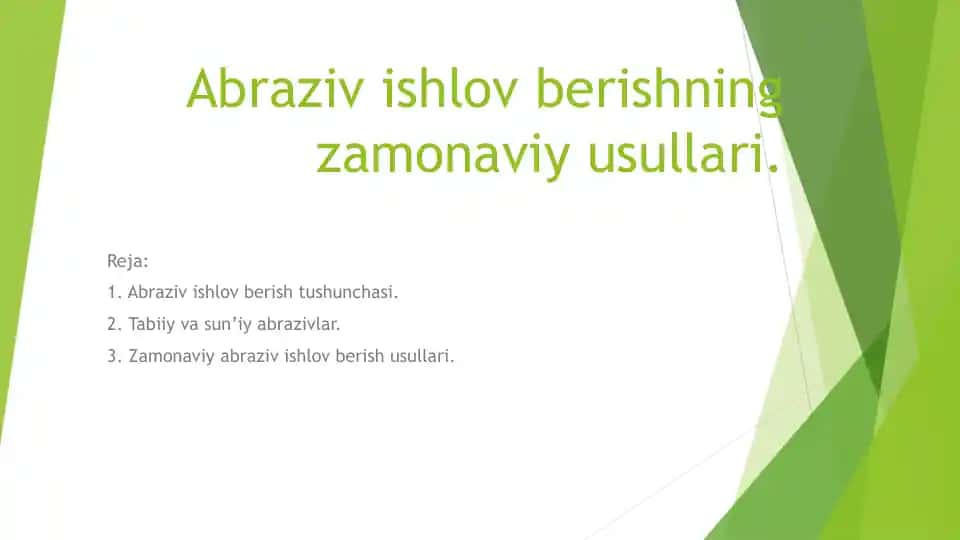 Abraziv ishlov berishning zamonaviy usullari.

Reja:

1. Abraziv ishlov berish tushunchasi.

2. Tabiiy va sun'iy abrazivlar.

3. Zamonaviy abraziv ishlov berish usullari.